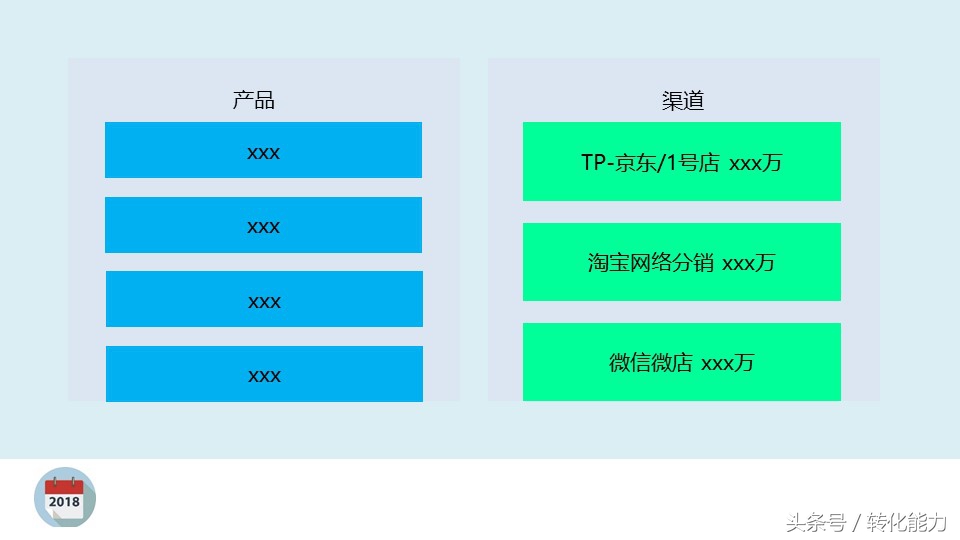 产品

xxx

xxx

xxx

xxx

渠道

TP-京东/1号店 xxx万

淘宝网络分销 xxx万

微信微店 xxx万

2018

头条号 / 转化能力